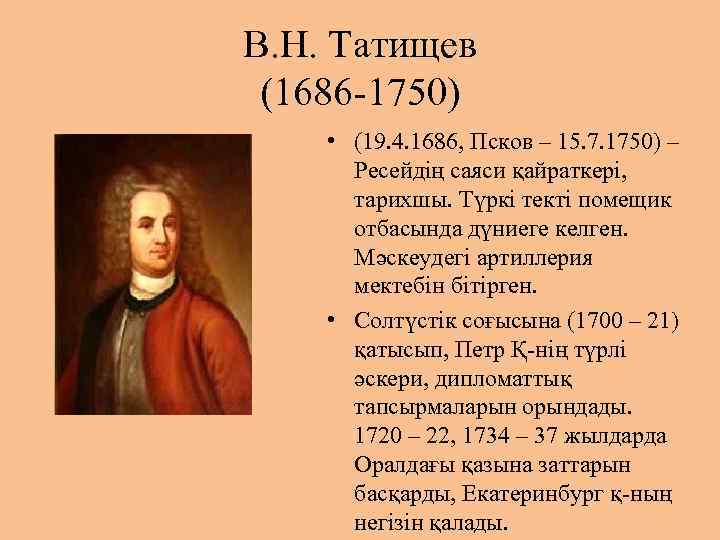 В.Н. Татищев
(1686-1750)

• (19.4.1686, Псков – 15.7.1750) – Ресейдің саяси қайраткері, тарихшы. Түркі текті помещик отбасында дүниеге келген. Мәскеудегі артиллерия мектебін бітірген.

• Солтүстік соғысына (1700 – 21) қатысып, Петр Қ-нің түрлі әскери, дипломаттық тапсырмаларын орындады. 1720 – 22, 1734 – 37 жылдарда Оралдағы қазына заттарын басқарды, Екатеринбург қ-ның негізін қалады.